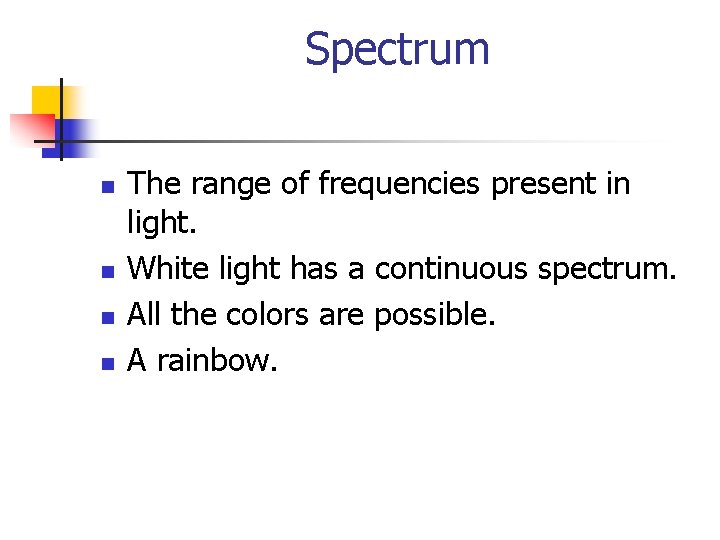 Spectrum

- The range of frequencies present in light.
- White light has a continuous spectrum.
- All the colors are possible.
- A rainbow.